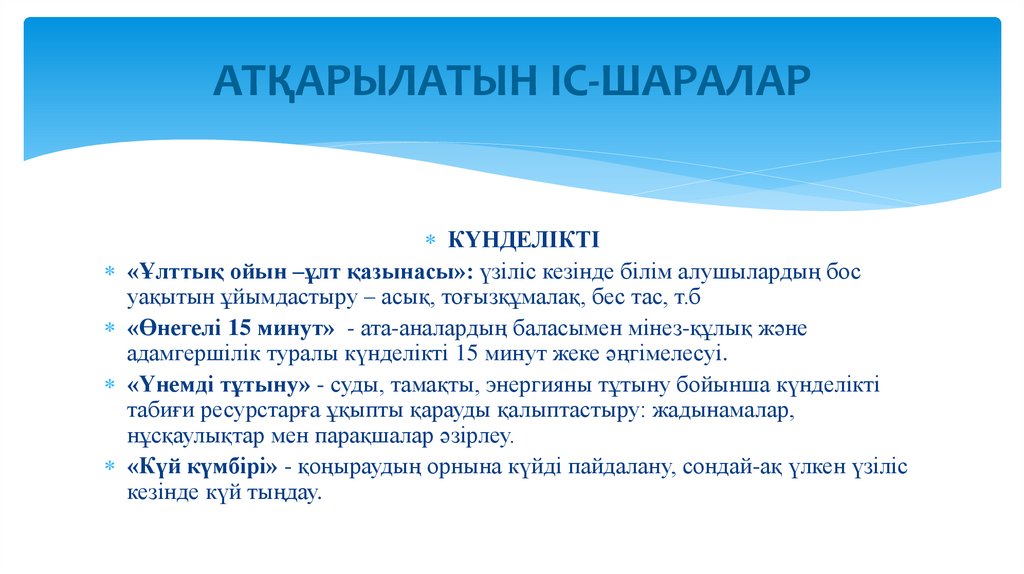 АТҚАРЫЛАТЫН ІС-ШАРАЛАР

КҮНДЕЛІКТІ

«Ұлттық ойын –ұлт қазынасы»: үзіліс кезінде білім алушылардың бос уақытын ұйымдастыру – асық, тоғызқұмалақ, бес тас, т.б

«Өнегелі 15 минут» - ата-аналардың баласымен мінез-құлық және адамгершілік туралы күнделікті 15 минут жеке әңгімелесуі.

«Үнемді тұтыну» - суды, тамақты, энергияны тұтыну бойынша күнделікті табиғи ресурстарға ұқыпты қарауды қалыптастыру: жадынамалар, нұсқаулықтар мен парақшалар әзірлеу.

«Күй күмбірі» - қоңыраудың орнына күйді пайдалану, сондай-ақ үлкен үзіліс кезінде күй тыңдау.